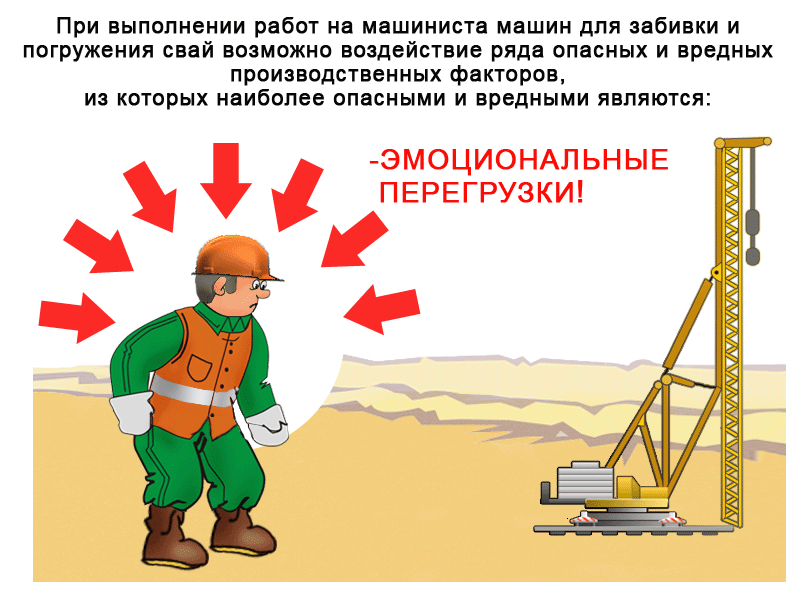 При выполнении работ на машиниста машин для забивки и погружения свай возможно воздействие ряда опасных и вредных производственных факторов,
из которых наиболее опасными и вредными являются:

-ЭМОЦИОНАЛЬНЫЕ ПЕРЕГРУЗКИ!